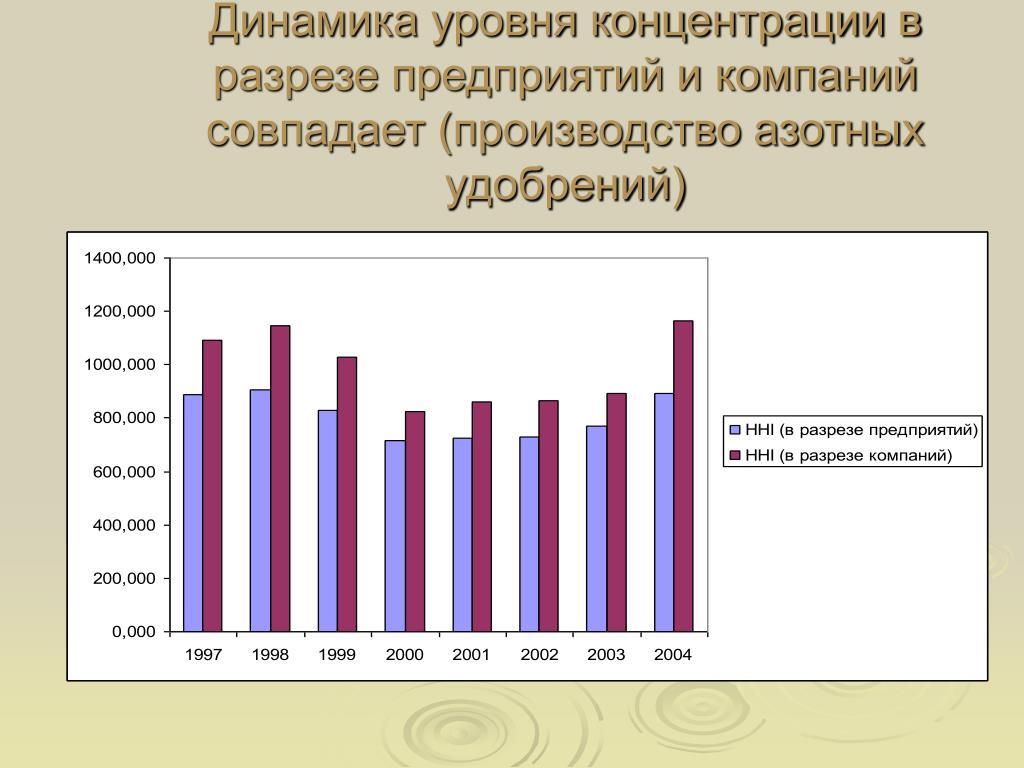 Динамика уровня концентрации в разрезе предприятий и компаний совпадает (производство азотных удобрений)

1400,000
1200,000
1000,000
800,000
600,000
400,000
200,000
0,000

1997 1998 1999 2000 2001 2002 2003 2004

HHI (в разрезе предприятий)
HHI (в разрезе компаний)